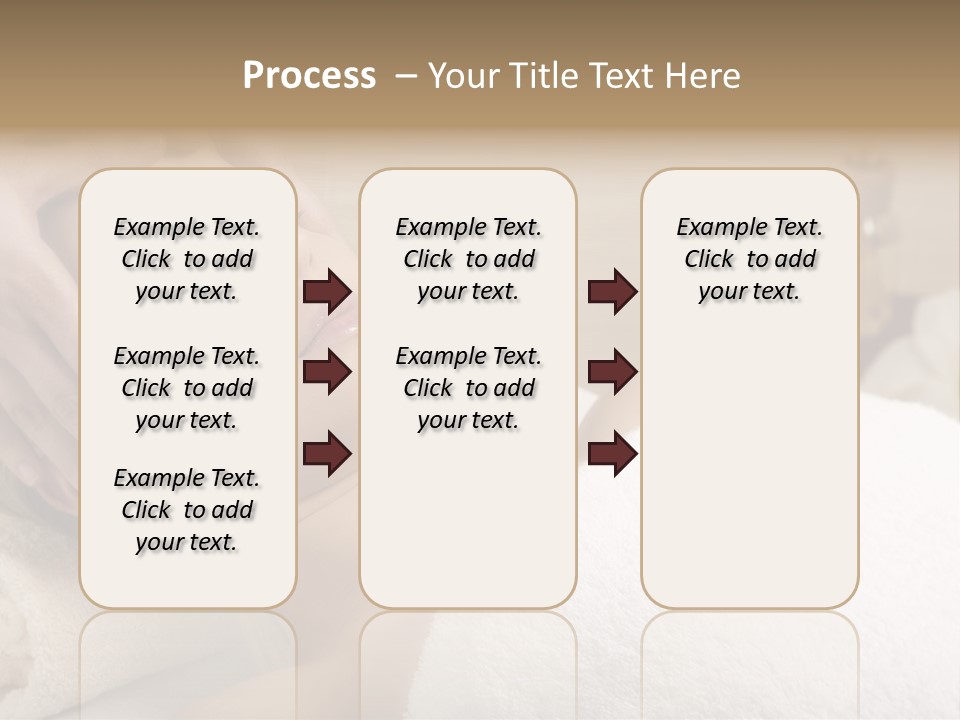 Process – Your Title Text Here

Example Text. Click to add your text.

Example Text. Click to add your text.

Example Text. Click to add your text.

Example Text. Click to add your text.

Example Text. Click to add your text.

Example Text. Click to add your text.